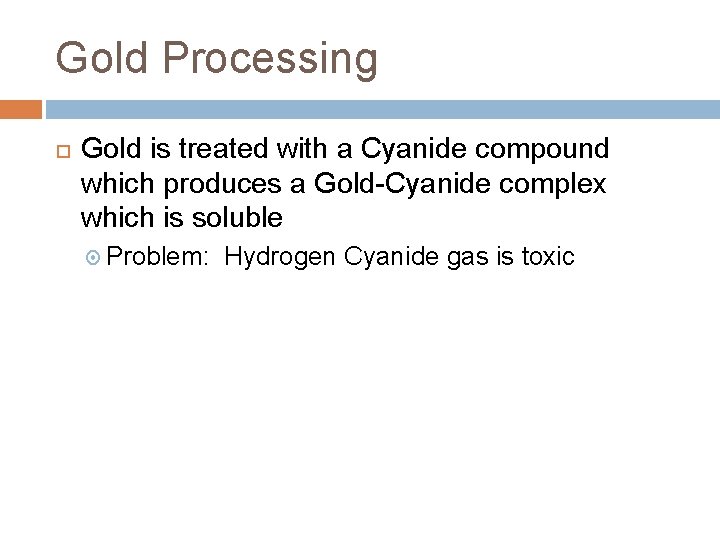 Gold Processing

Gold is treated with a Cyanide compound which produces a Gold-Cyanide complex which is soluble

Problem:  Hydrogen Cyanide gas is toxic